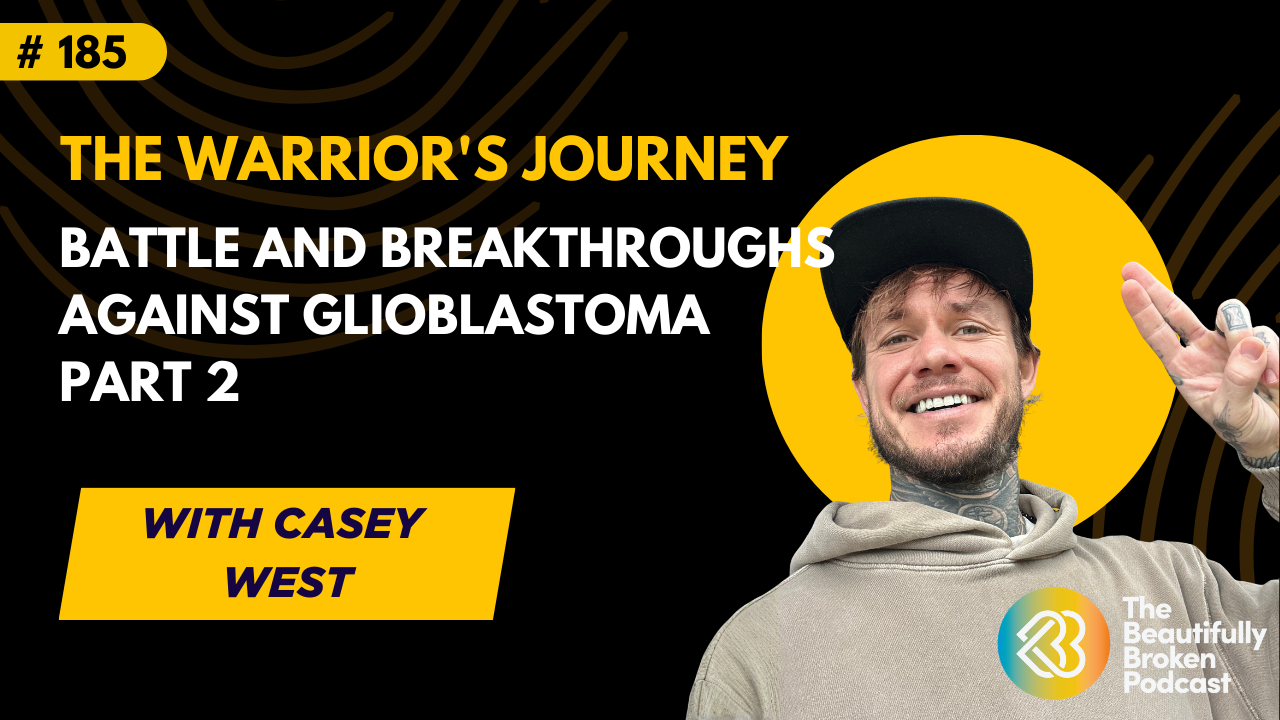 # 185

THE WARRIOR'S JOURNEY

BATTLE AND BREAKTHROUGHS AGAINST GLIOBLASTOMA PART 2

WITH CASEY WEST

The Beautifully Broken Podcast